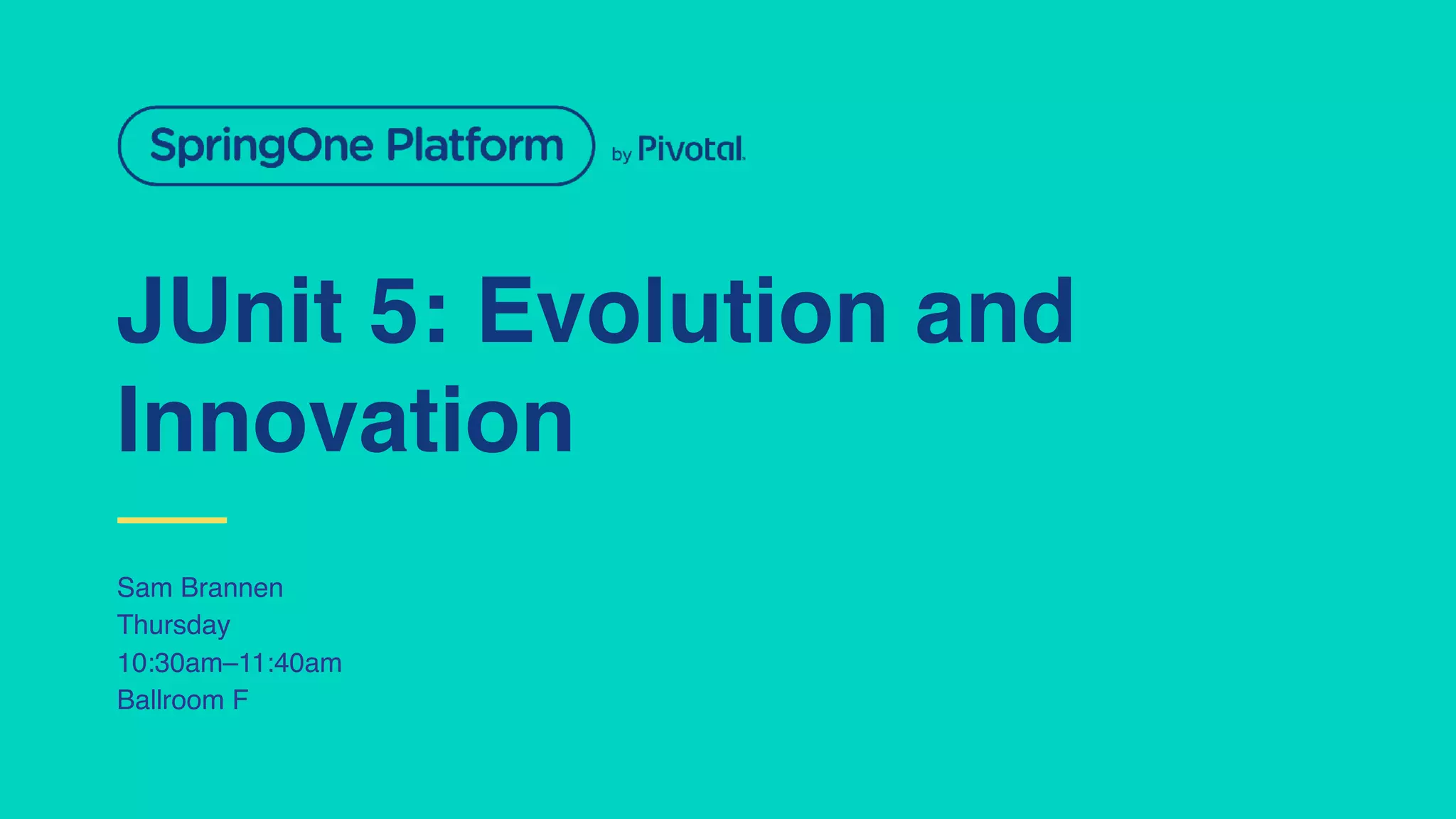 SpringOne Platform by Pivotal.

JUnit 5: Evolution and Innovation

Sam Brannen
Thursday
10:30am–11:40am
Ballroom F